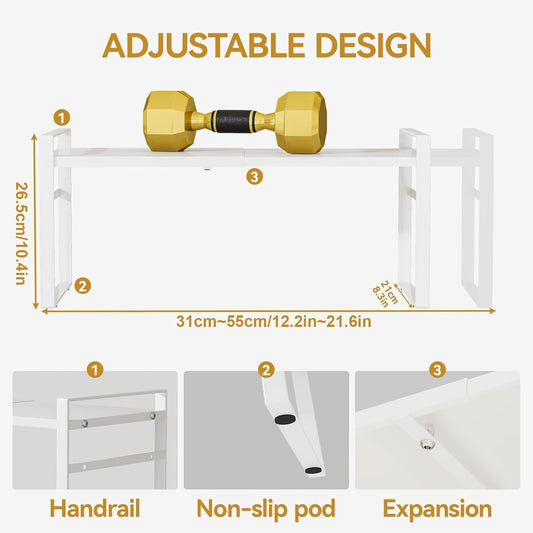 ADJUSTABLE DESIGN

1

3

26.5cm/10.4in

2

21cm
8.3in

31cm~55cm/12.2in~21.6in

1

2

3

Handrail

Non-slip pod

Expansion